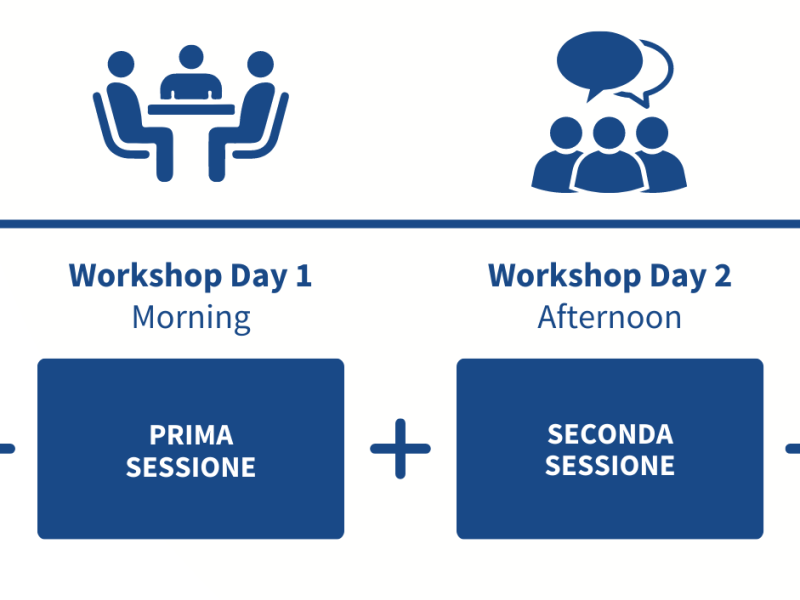 Workshop Day 1
Morning

PRIMA SESSIONE

+

Workshop Day 2
Afternoon

SECONDA SESSIONE